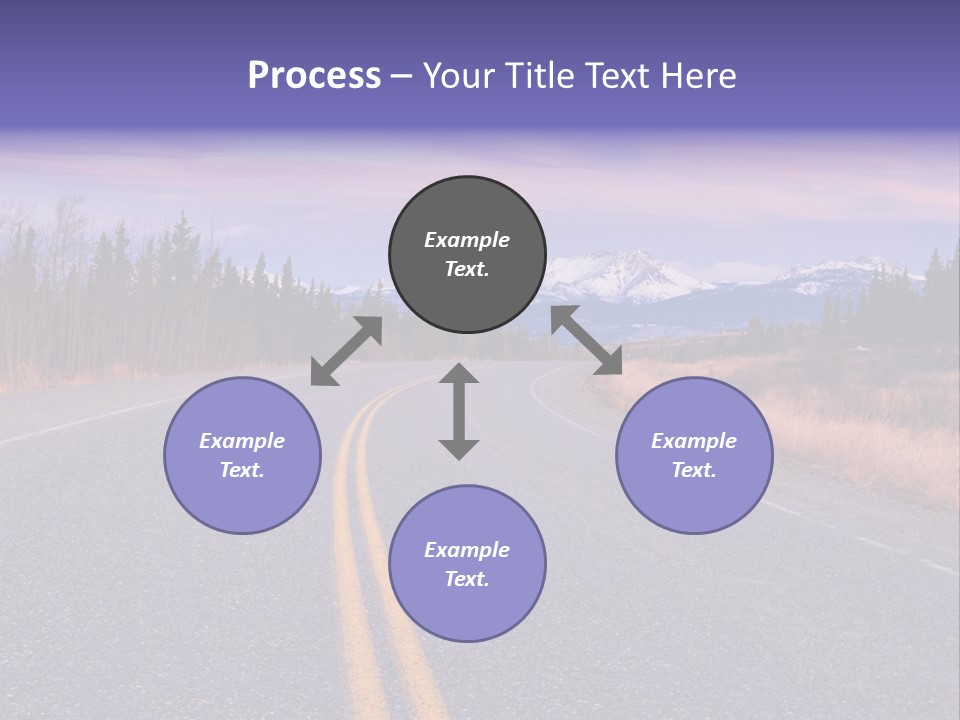 Process – Your Title Text Here

Example Text.

Example Text.

Example Text.

Example Text.